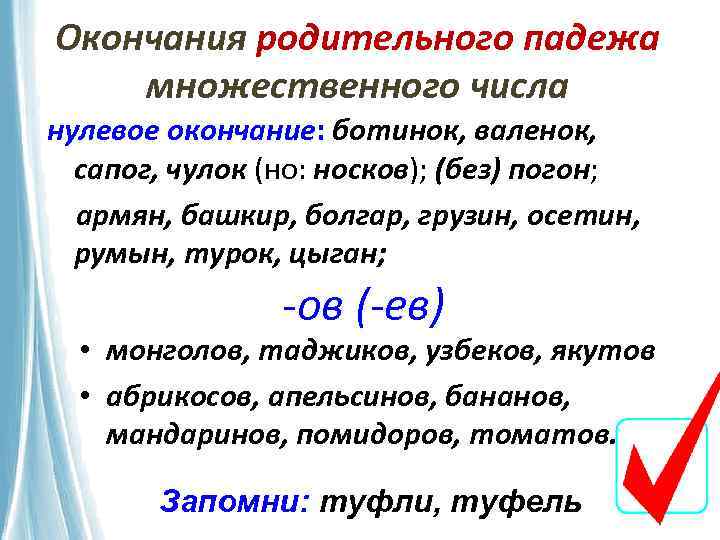 Окончания родительного падежа множественного числа

нулевое окончание: ботинок, валенок, сапог, чулок (но: носков); (без) погон;

армян, башкир, болгар, грузин, осетин, румын, турок, цыган;

-ов (-ев)

• монголов, таджиков, узбеков, якутов

• абрикосов, апельсинов, бананов, мандаринов, помидоров, томатов.

Запомни: туфли, туфель